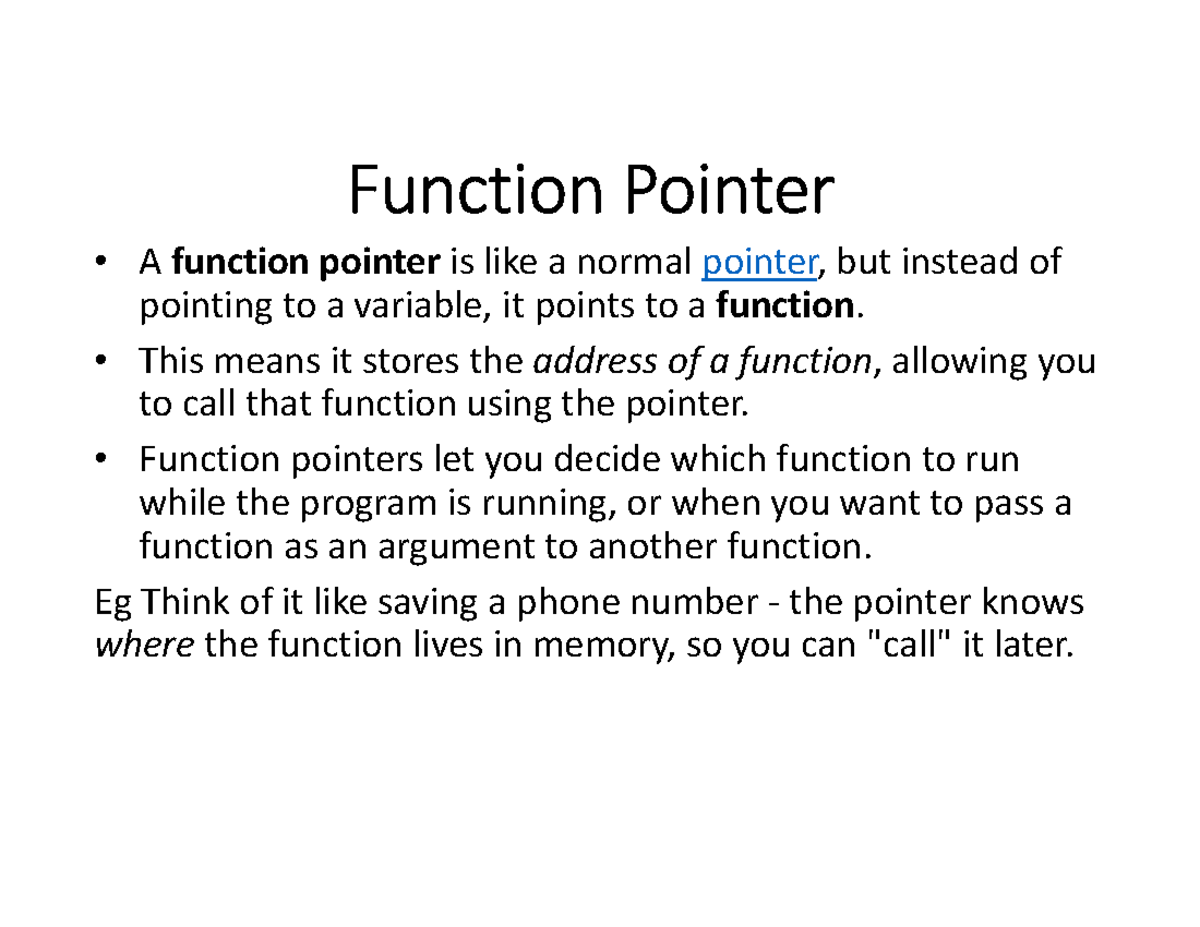 Function Pointer

• A function pointer is like a normal pointer, but instead of pointing to a variable, it points to a function.
• This means it stores the address of a function, allowing you to call that function using the pointer.
• Function pointers let you decide which function to run while the program is running, or when you want to pass a function as an argument to another function.

Eg Think of it like saving a phone number - the pointer knows where the function lives in memory, so you can "call" it later.